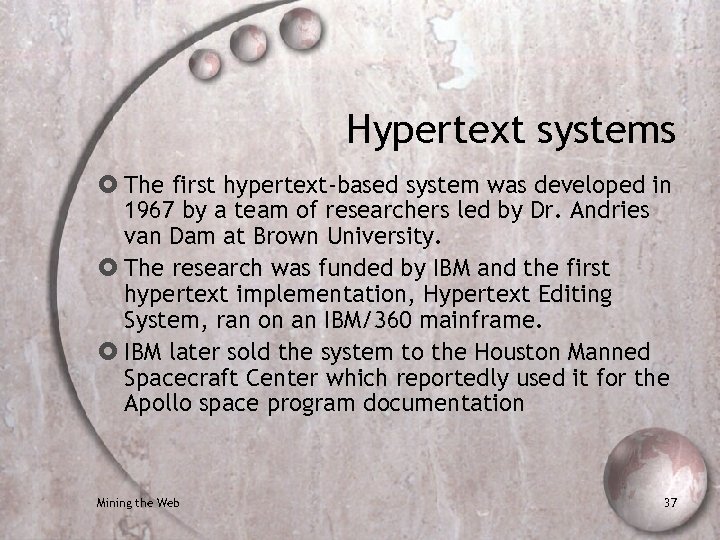 Hypertext systems

The first hypertext-based system was developed in 1967 by a team of researchers led by Dr. Andries van Dam at Brown University.

The research was funded by IBM and the first hypertext implementation, Hypertext Editing System, ran on an IBM/360 mainframe.

IBM later sold the system to the Houston Manned Spacecraft Center which reportedly used it for the Apollo space program documentation

Mining the Web

37